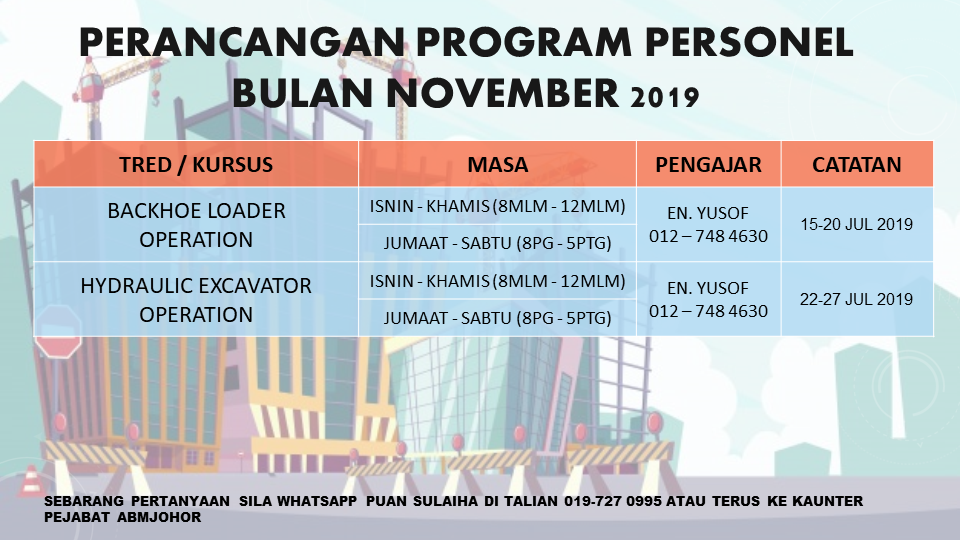 PERANCANGAN PROGRAM PERSONEL BULAN NOVEMBER 2019

| TRED / KURSUS | MASA | PENGAJAR | CATATAN |
|---|---|---|---|
| BACKHOE LOADER OPERATION | ISNIN - KHAMIS (8MLM - 12MLM) | EN. YUSOF 012 – 748 4630 | 15-20 JUL 2019 |
| | JUMAAT - SABTU (8PG - 5PTG) | | |
| HYDRAULIC EXCAVATOR OPERATION | ISNIN - KHAMIS (8MLM - 12MLM) | EN. YUSOF 012 – 748 4630 | 22-27 JUL 2019 |
| | JUMAAT - SABTU (8PG - 5PTG) | | |

SEBARANG PERTANYAAN SILA WHATSAPP PUAN SULAIHA DI TALIAN 019-727 0995 ATAU TERUS KE KAUNTER PEJABAT ABMJOHOR